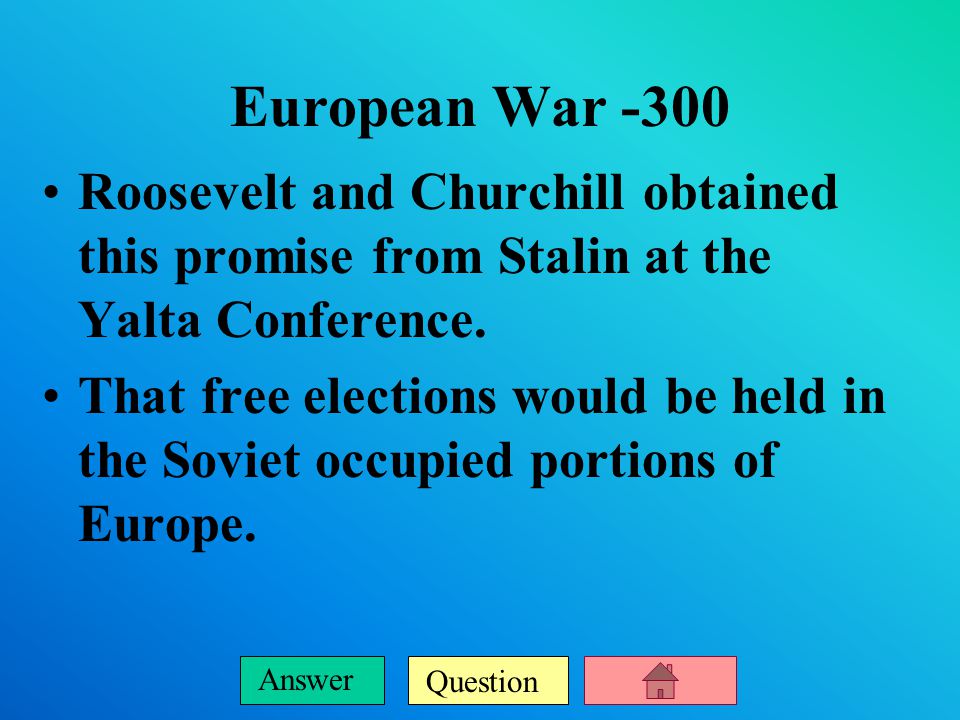 European War -300

• Roosevelt and Churchill obtained this promise from Stalin at the Yalta Conference.

• That free elections would be held in the Soviet occupied portions of Europe.

Answer

Question